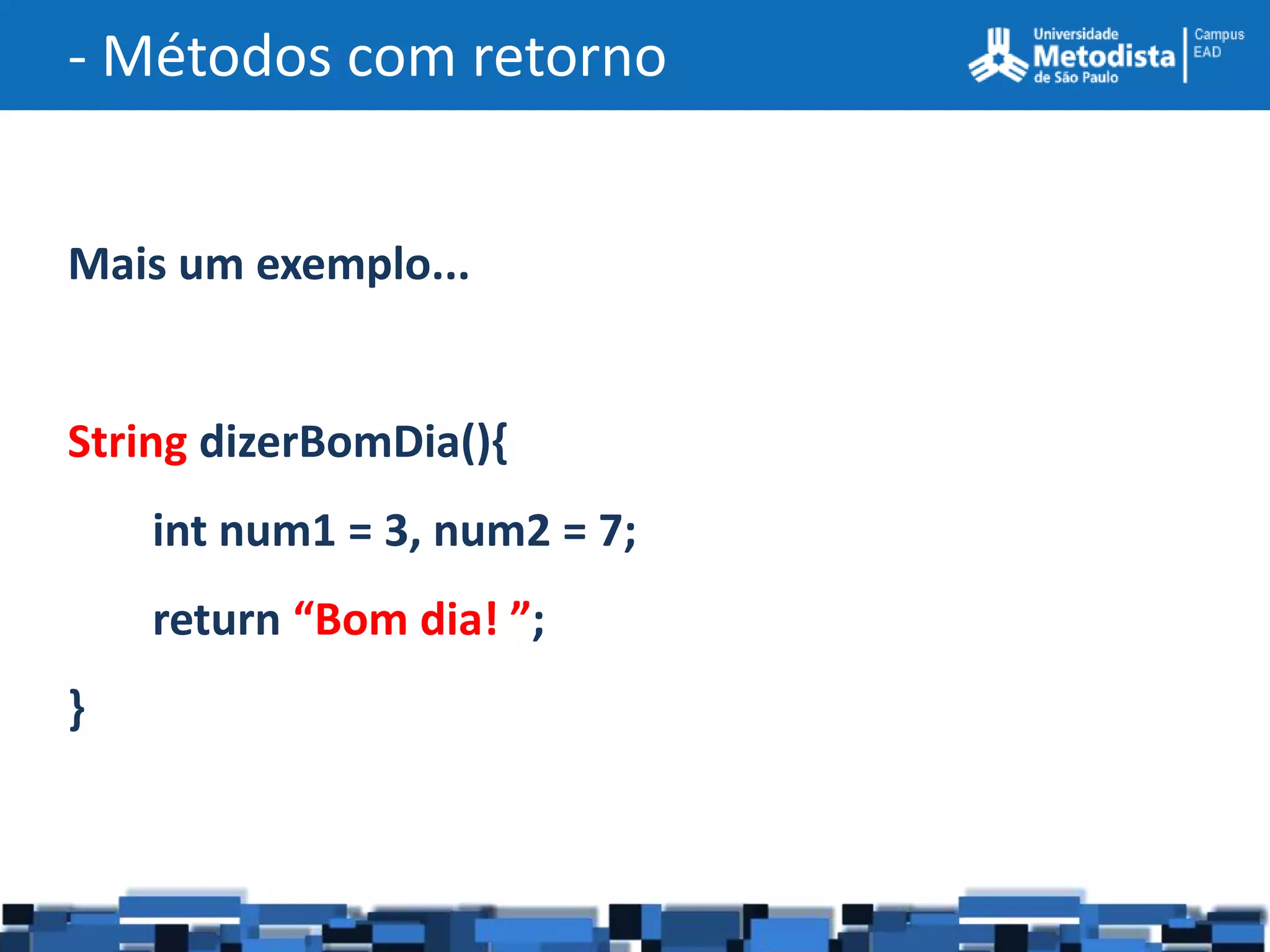 - Métodos com retorno

Universidade Metodista de São Paulo | Campus EAD

Mais um exemplo...

String dizerBomDia(){

int num1 = 3, num2 = 7;

return “Bom dia! ”;

}